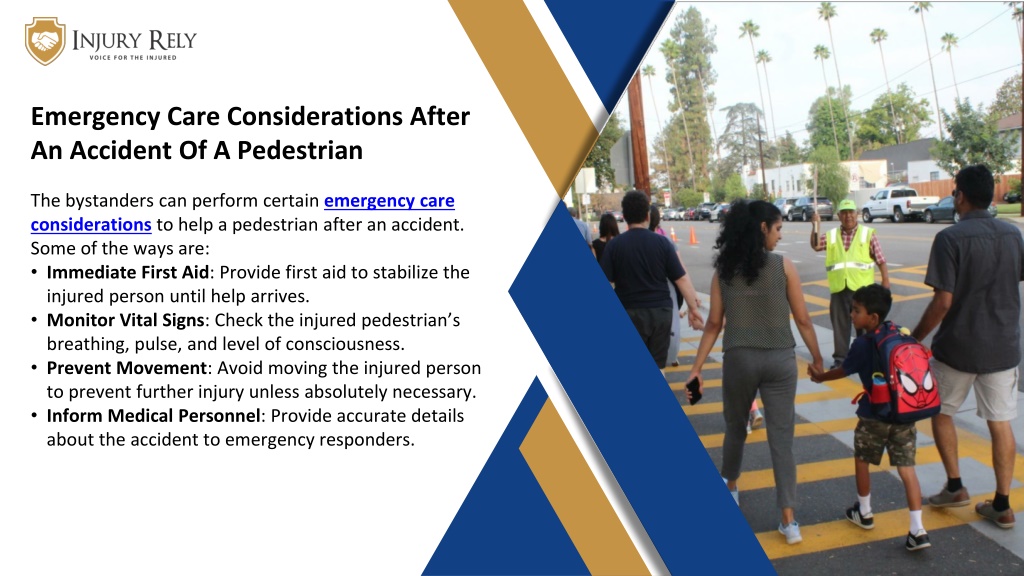 INJURY RELY
VOICE FOR THE INJURED

Emergency Care Considerations After An Accident Of A Pedestrian

The bystanders can perform certain emergency care considerations to help a pedestrian after an accident. Some of the ways are:
• Immediate First Aid: Provide first aid to stabilize the injured person until help arrives.
• Monitor Vital Signs: Check the injured pedestrian's breathing, pulse, and level of consciousness.
• Prevent Movement: Avoid moving the injured person to prevent further injury unless absolutely necessary.
• Inform Medical Personnel: Provide accurate details about the accident to emergency responders.